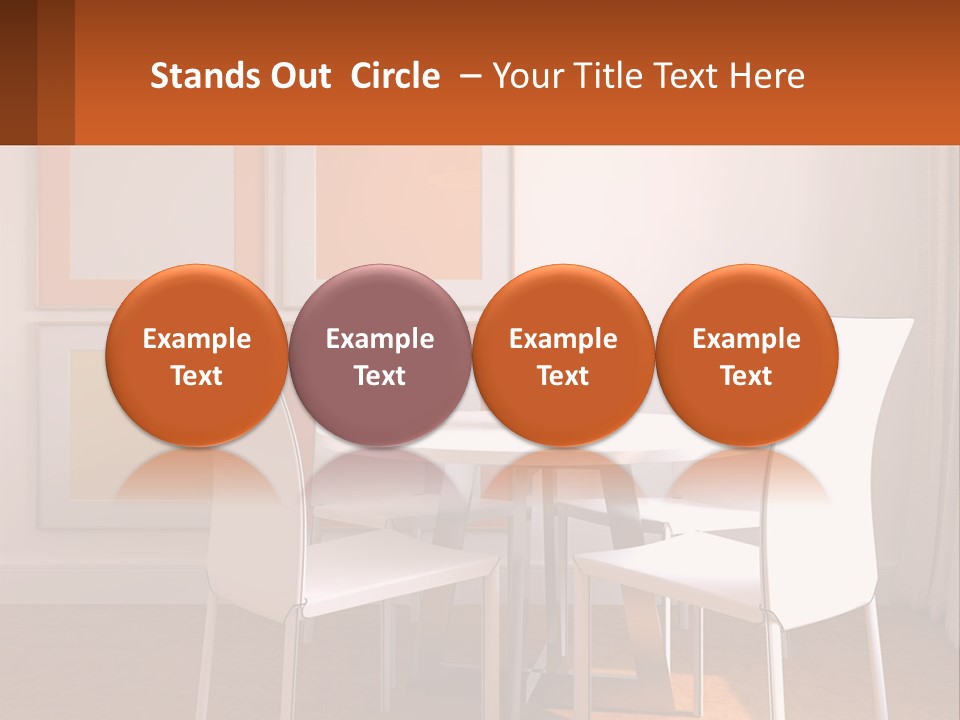 Stands Out Circle – Your Title Text Here

Example Text

Example Text

Example Text

Example Text